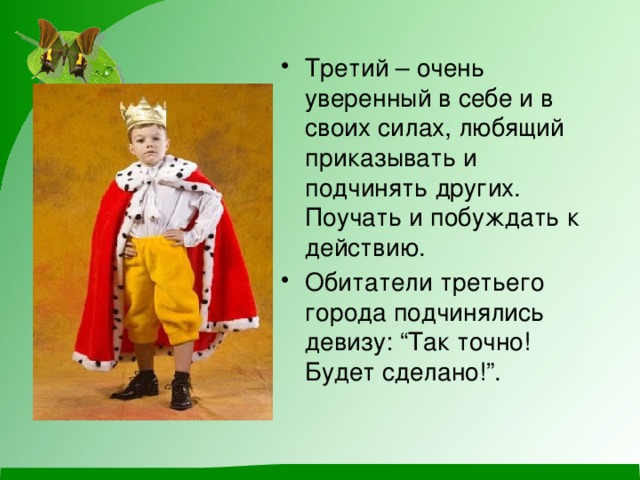 • Третий – очень уверенный в себе и в своих силах, любящий приказывать и подчинять других. Поучать и побуждать к действию.

• Обитатели третьего города подчинялись девизу: “Так точно! Будет сделано!”.